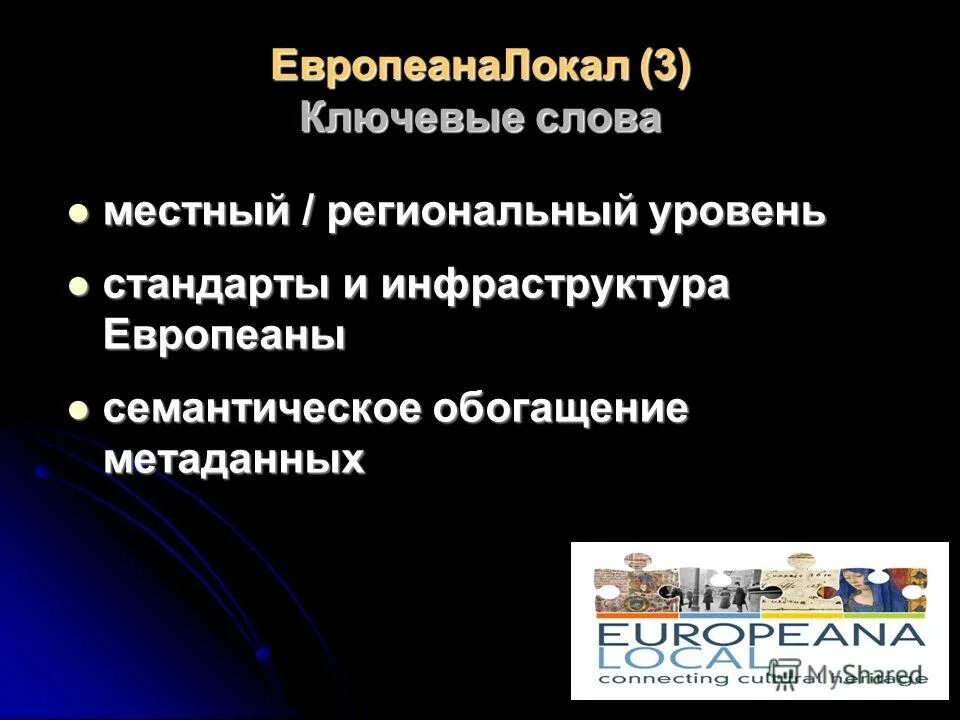 ЕвропеанаЛокал (3)
Ключевые слова

- местный / региональный уровень
- стандарты и инфраструктура Европеаны
- семантическое обогащение метаданных

EUROPEANA LOCAL
connecting cultural heritage

MyShared